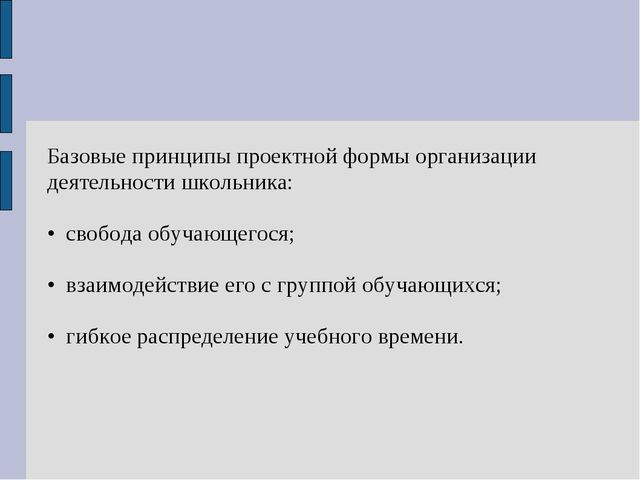 Базовые принципы проектной формы организации деятельности школьника:

• свобода обучающегося;

• взаимодействие его с группой обучающихся;

• гибкое распределение учебного времени.